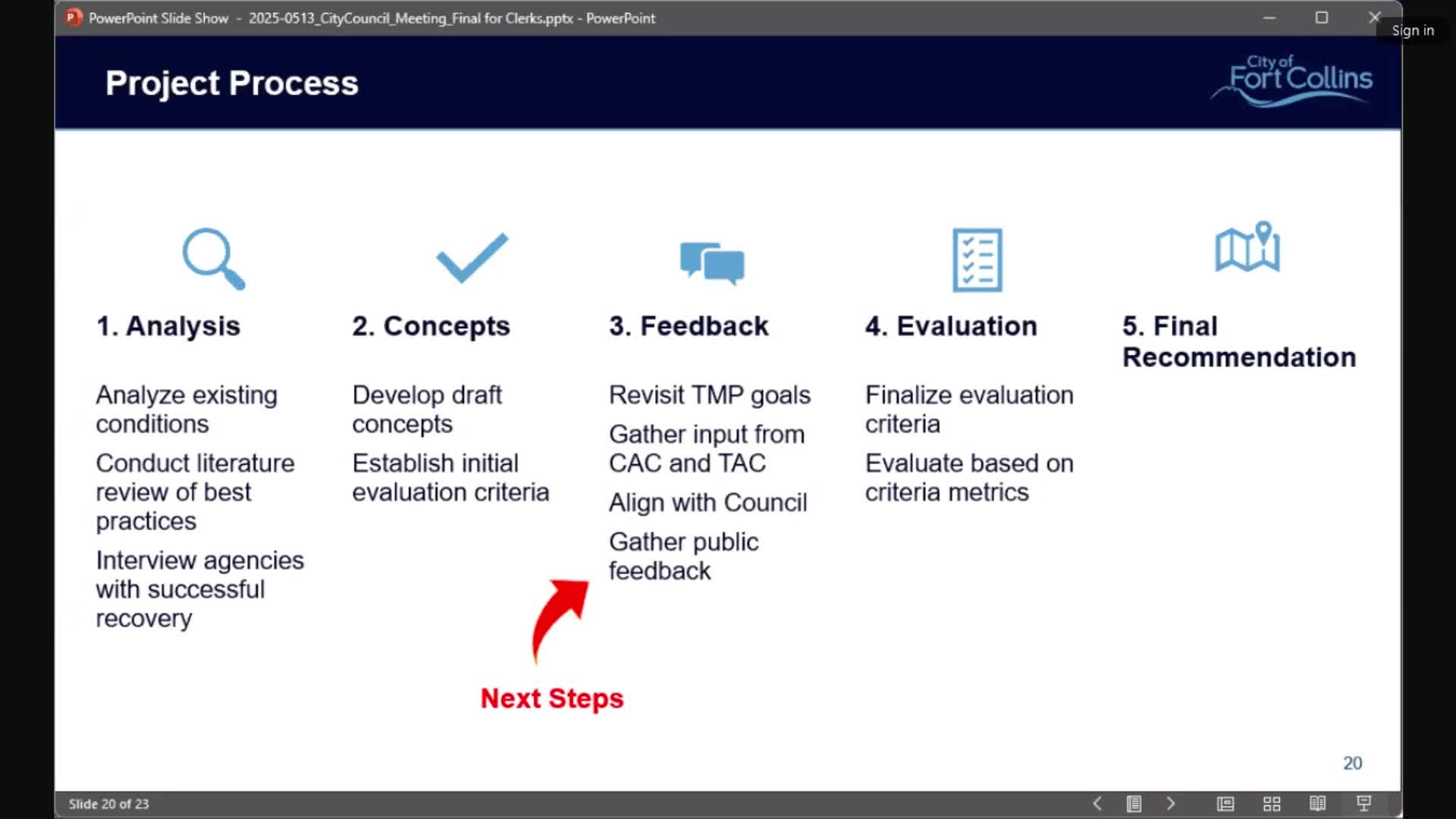 PowerPoint Slide Show - 2025-0513_CityCouncil_Meeting_Final for Clerks.pptx - PowerPoint

Sign in

Project Process

City of Fort Collins

1. Analysis

Analyze existing conditions

Conduct literature review of best practices

Interview agencies with successful recovery

2. Concepts

Develop draft concepts

Establish initial evaluation criteria

3. Feedback

Revisit TMP goals

Gather input from CAC and TAC

Align with Council

Gather public feedback

4. Evaluation

Finalize evaluation criteria

Evaluate based on criteria metrics

5. Final Recommendation

Next Steps

20

Slide 20 of 23